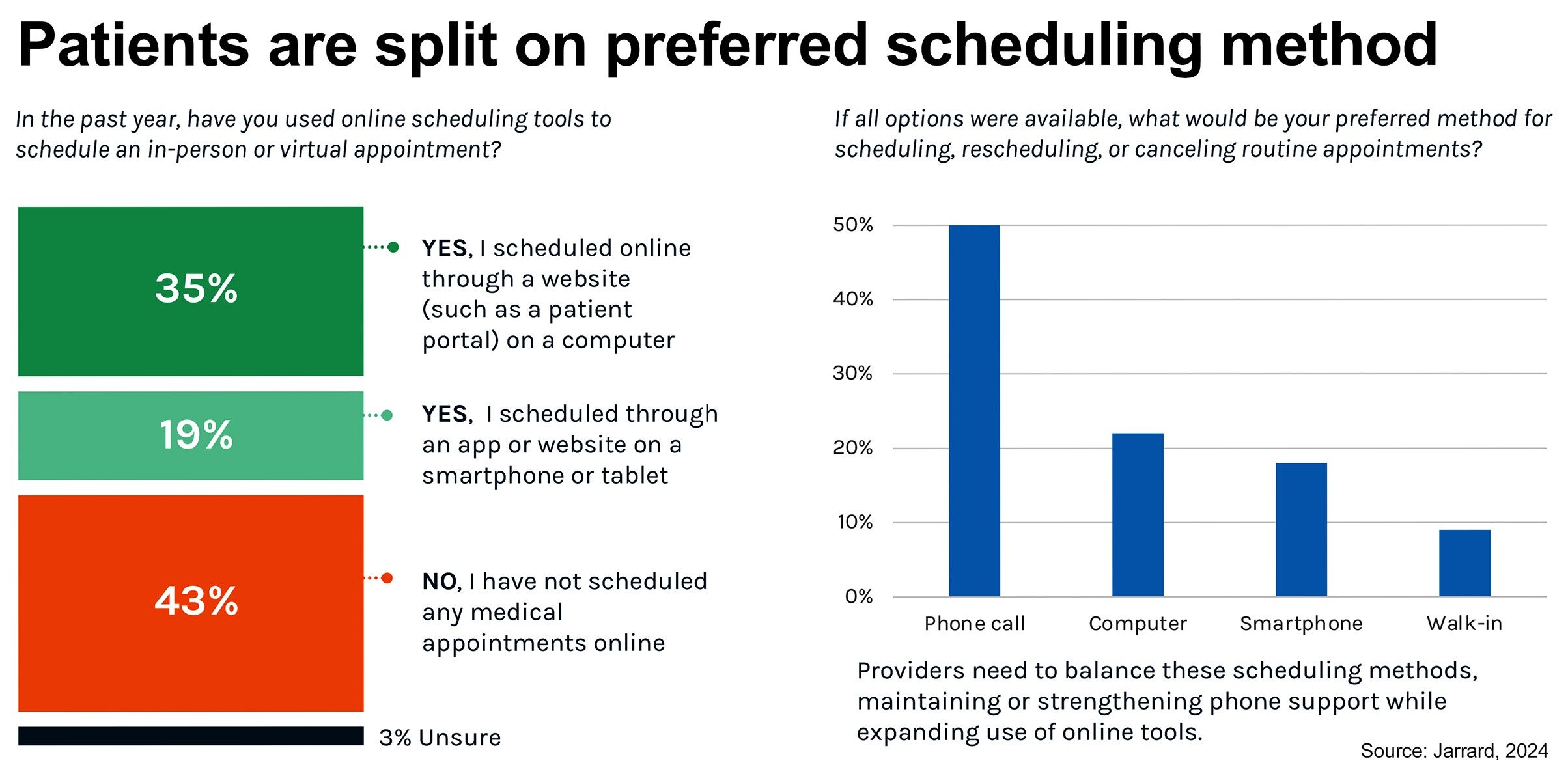 Patients are split on preferred scheduling method

In the past year, have you used online scheduling tools to schedule an in-person or virtual appointment?

35%

YES, I scheduled online through a website (such as a patient portal) on a computer

19%

YES, I scheduled through an app or website on a smartphone or tablet

43%

NO, I have not scheduled any medical appointments online

3% Unsure

If all options were available, what would be your preferred method for scheduling, rescheduling, or canceling routine appointments?

50%
40%
30%
20%
10%
0%

Phone call
Computer
Smartphone
Walk-in

Providers need to balance these scheduling methods, maintaining or strengthening phone support while expanding use of online tools.

Source: Jarrard, 2024